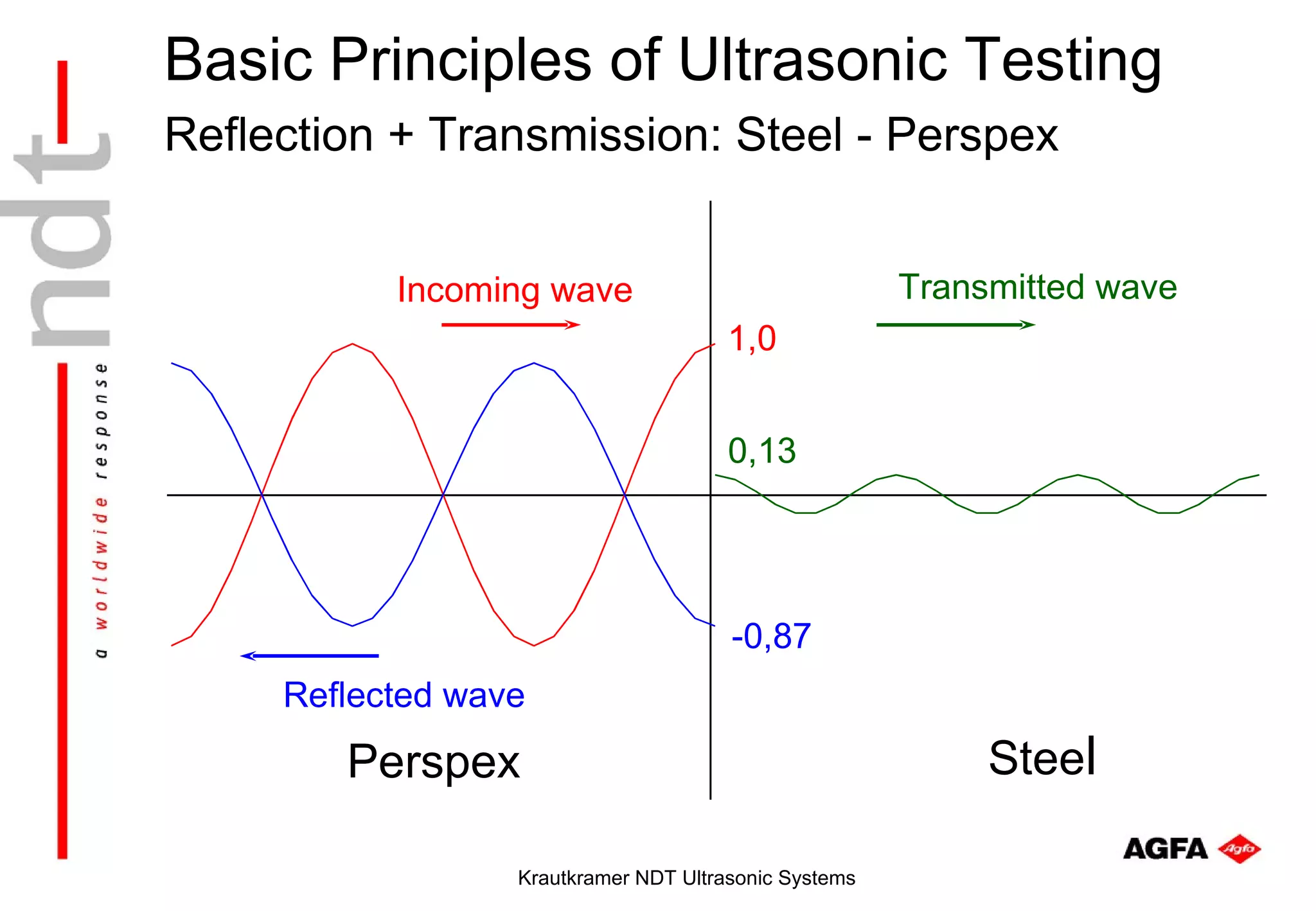 ndt

a worldwide response

Basic Principles of Ultrasonic Testing

Reflection + Transmission: Steel - Perspex

Incoming wave

Transmitted wave

1,0

0,13

-0,87

Reflected wave

Perspex

Steel

AGFA Agfa

Krautkramer NDT Ultrasonic Systems